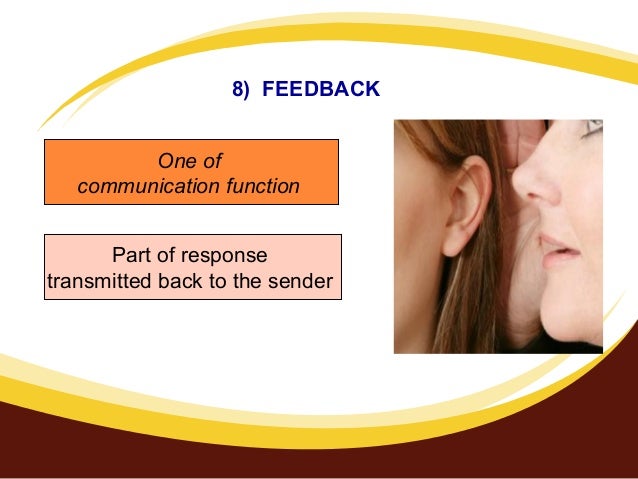 8) FEEDBACK

One of communication function

Part of response transmitted back to the sender